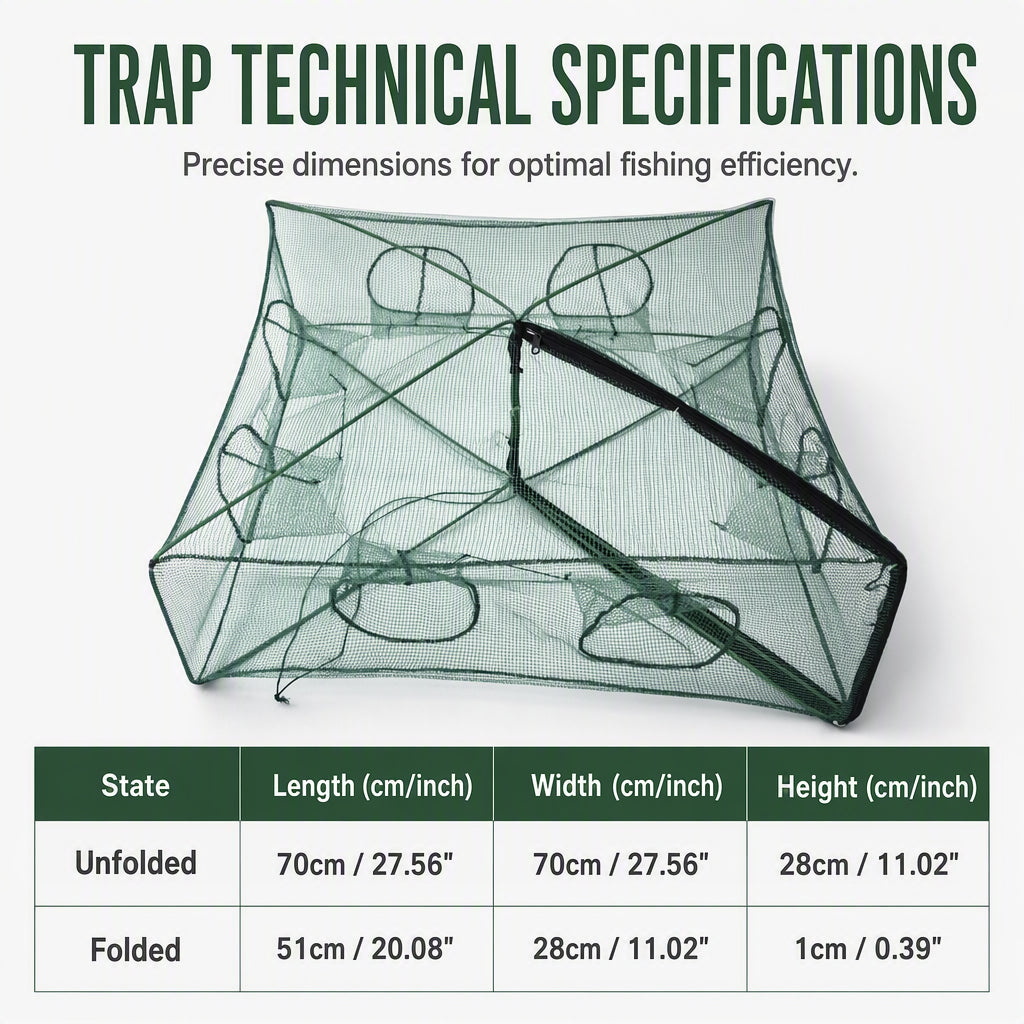 TRAP TECHNICAL SPECIFICATIONS

Precise dimensions for optimal fishing efficiency.

| State | Length (cm/inch) | Width (cm/inch) | Height (cm/inch) |
|---|---|---|---|
| Unfolded | 70cm / 27.56" | 70cm / 27.56" | 28cm / 11.02" |
| Folded | 51cm / 20.08" | 28cm / 11.02" | 1cm / 0.39" |